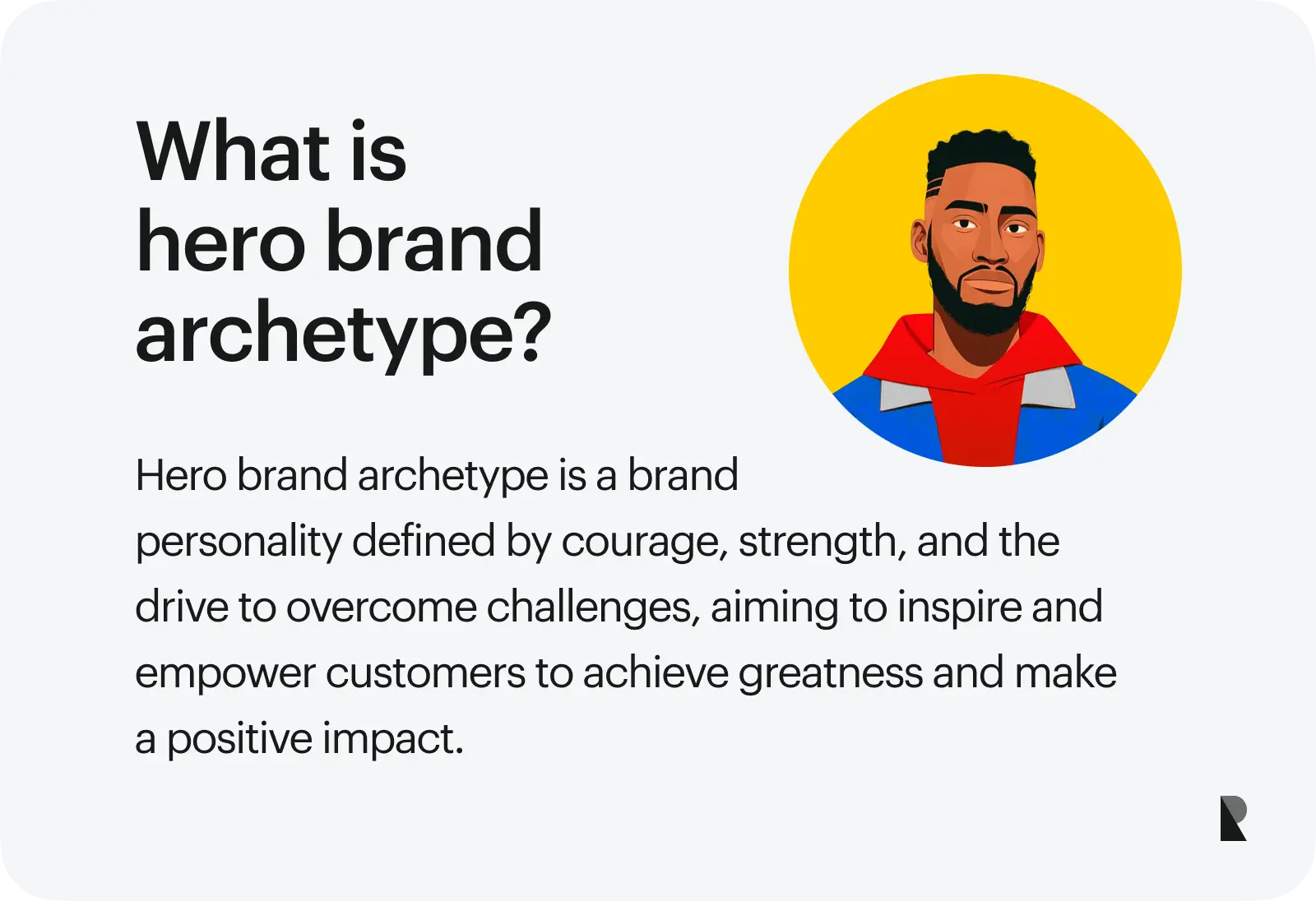 What is hero brand archetype?

Hero brand archetype is a brand personality defined by courage, strength, and the drive to overcome challenges, aiming to inspire and empower customers to achieve greatness and make a positive impact.